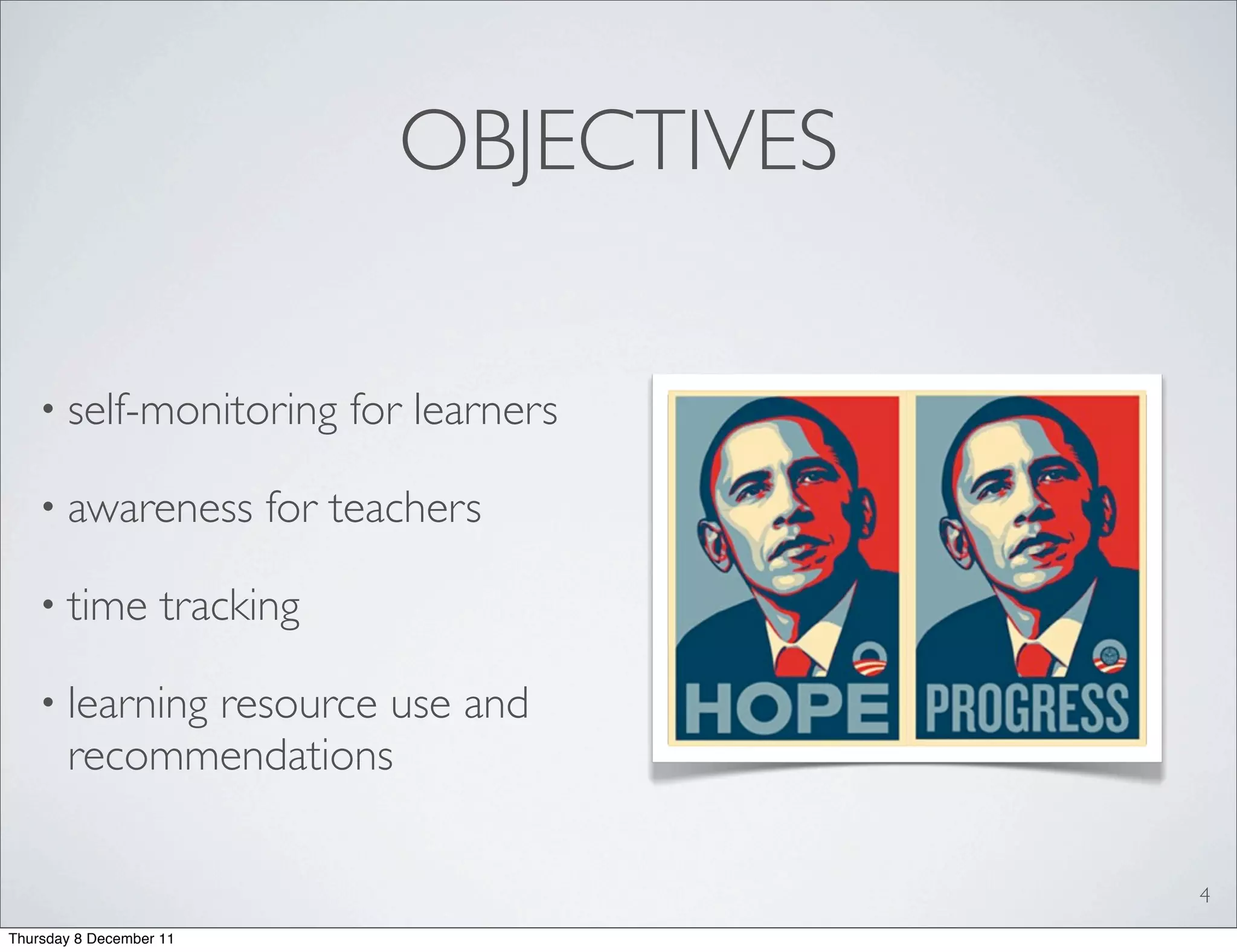 OBJECTIVES

• self-monitoring for learners

• awareness for teachers

• time tracking

• learning resource use and recommendations

HOPE

PROGRESS

4

Thursday 8 December 11